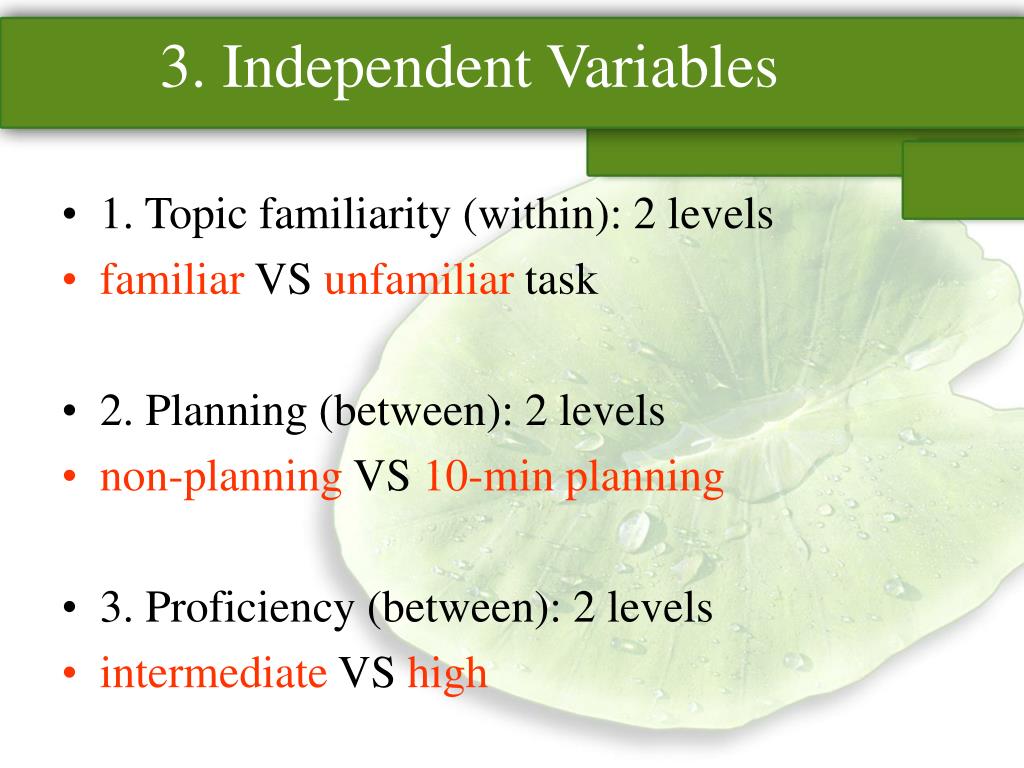 3. Independent Variables

• 1. Topic familiarity (within): 2 levels
• familiar VS unfamiliar task

• 2. Planning (between): 2 levels
• non-planning VS 10-min planning

• 3. Proficiency (between): 2 levels
• intermediate VS high